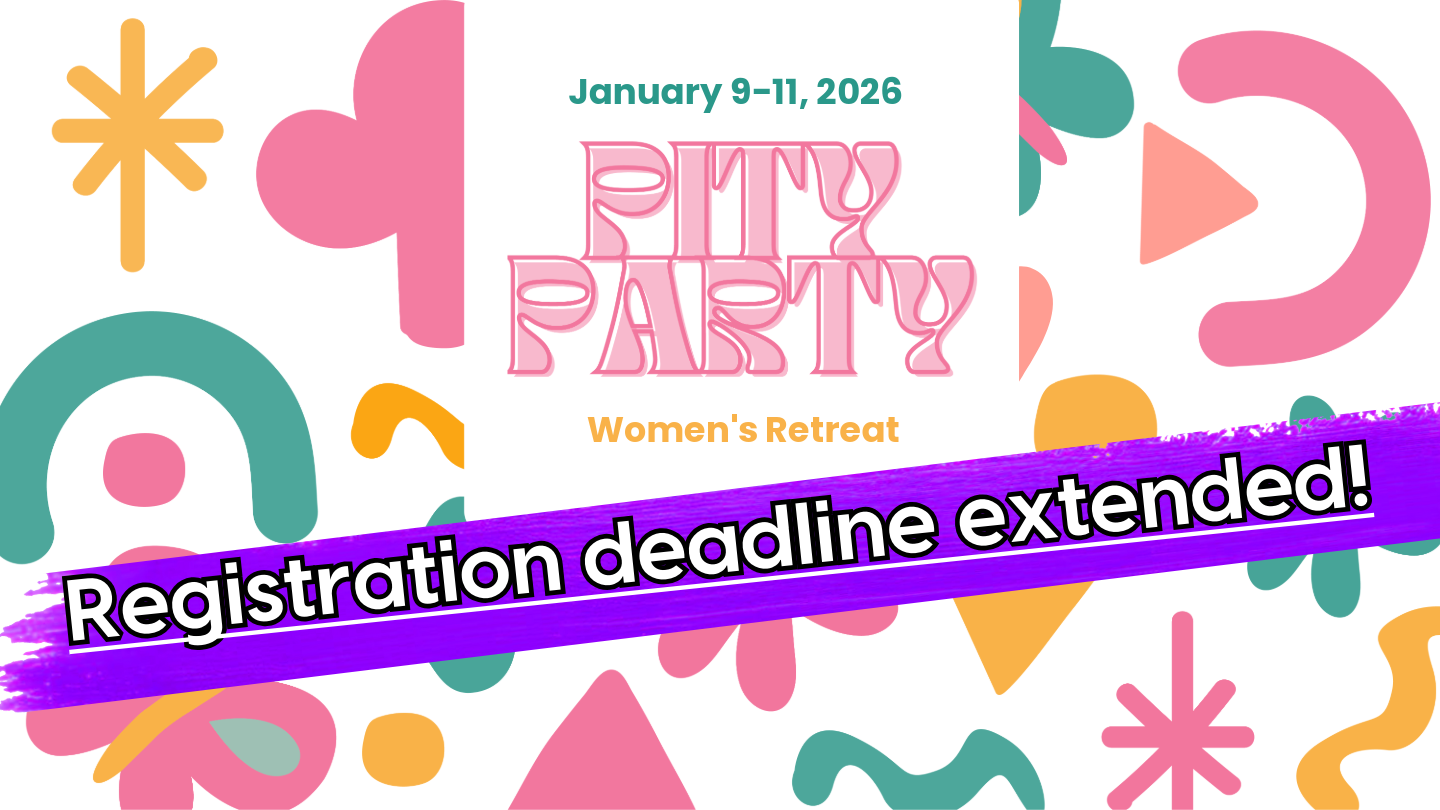 January 9-11, 2026

PITY PARTY

Women's Retreat

Registration deadline extended!